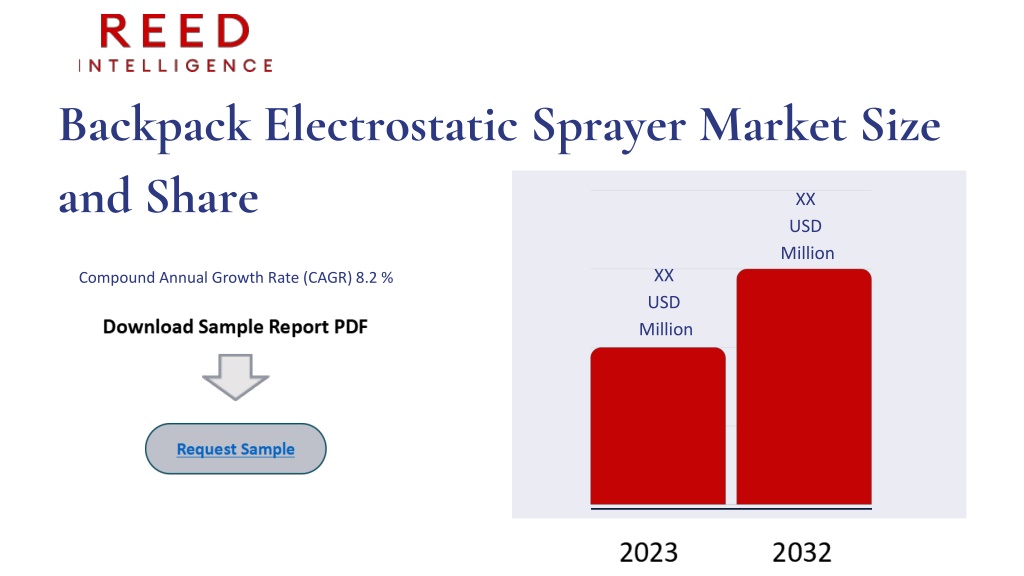 REED
INTELLIGENCE

Backpack Electrostatic Sprayer Market Size and Share

Compound Annual Growth Rate (CAGR) 8.2 %

Download Sample Report PDF

Request Sample

XX USD Million

XX USD Million

2023

2032